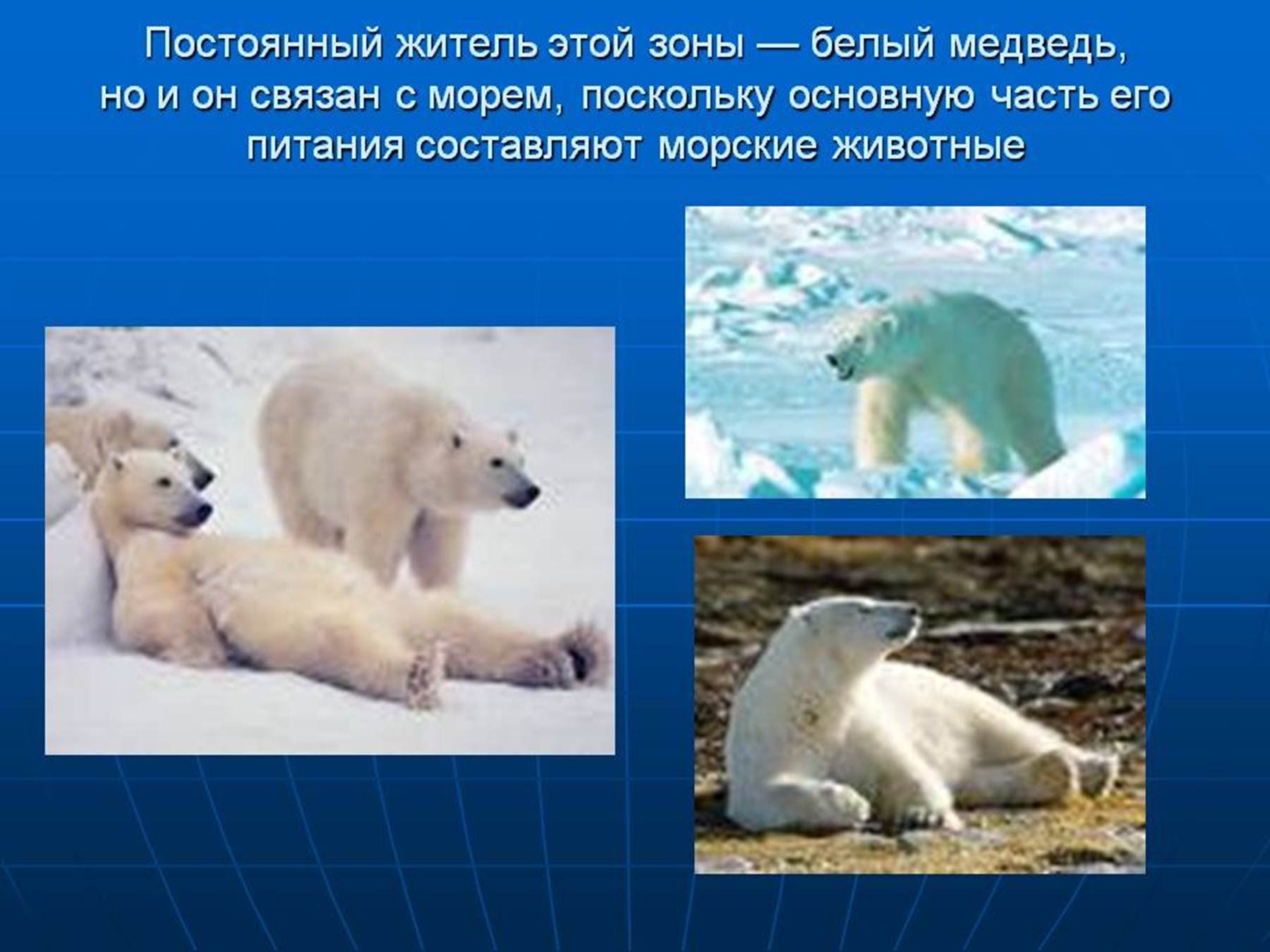 Постоянный житель этой зоны — белый медведь, но и он связан с морем, поскольку основную часть его питания составляют морские животные